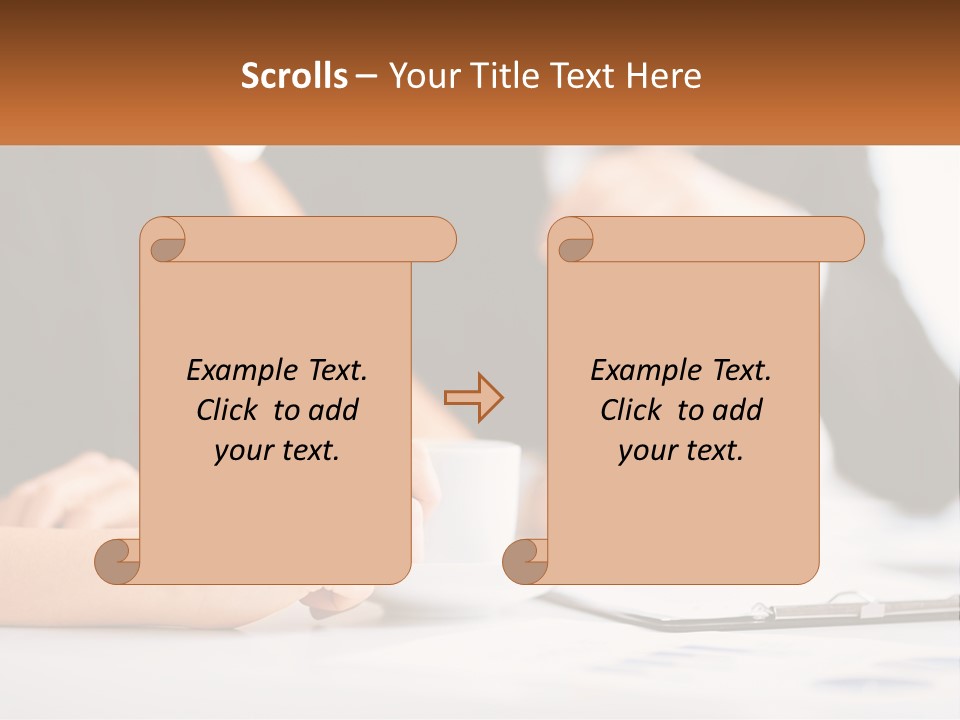 Scrolls – Your Title Text Here

Example Text. Click to add your text.

Example Text. Click to add your text.